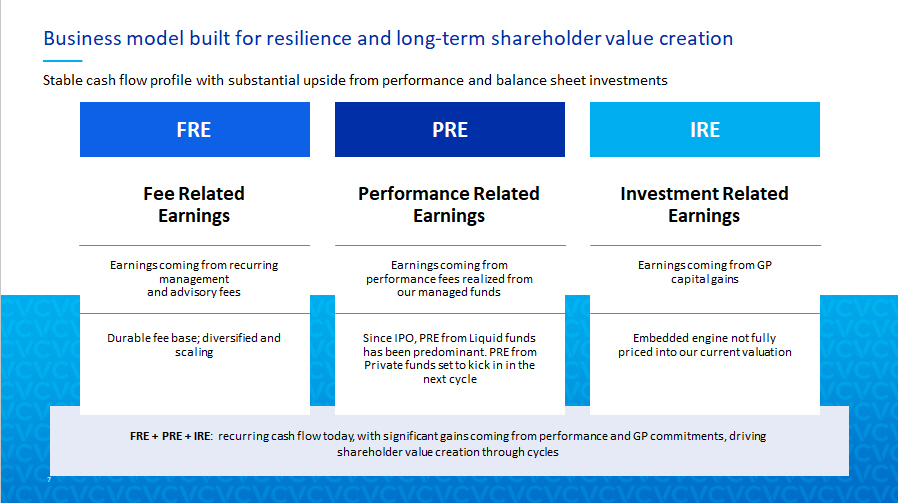 Business model built for resilience and long-term shareholder value creation

Stable cash flow profile with substantial upside from performance and balance sheet investments

FRE

Fee Related Earnings

Earnings coming from recurring management and advisory fees

Durable fee base; diversified and scaling

PRE

Performance Related Earnings

Earnings coming from performance fees realized from our managed funds

Since IPO, PRE from Liquid funds has been predominant. PRE from Private funds set to kick in in the next cycle

IRE

Investment Related Earnings

Earnings coming from GP capital gains

Embedded engine not fully priced into our current valuation

FRE + PRE + IRE: recurring cash flow today, with significant gains coming from performance and GP commitments, driving shareholder value creation through cycles

7